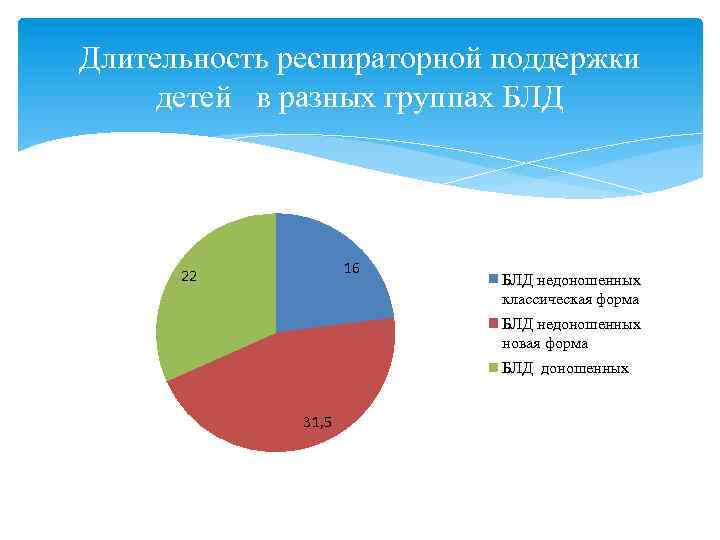 Длительность респираторной поддержки детей в разных группах БЛД

22

16

31,5

БЛД недоношенных классическая форма

БЛД недоношенных новая форма

БЛД доношенных